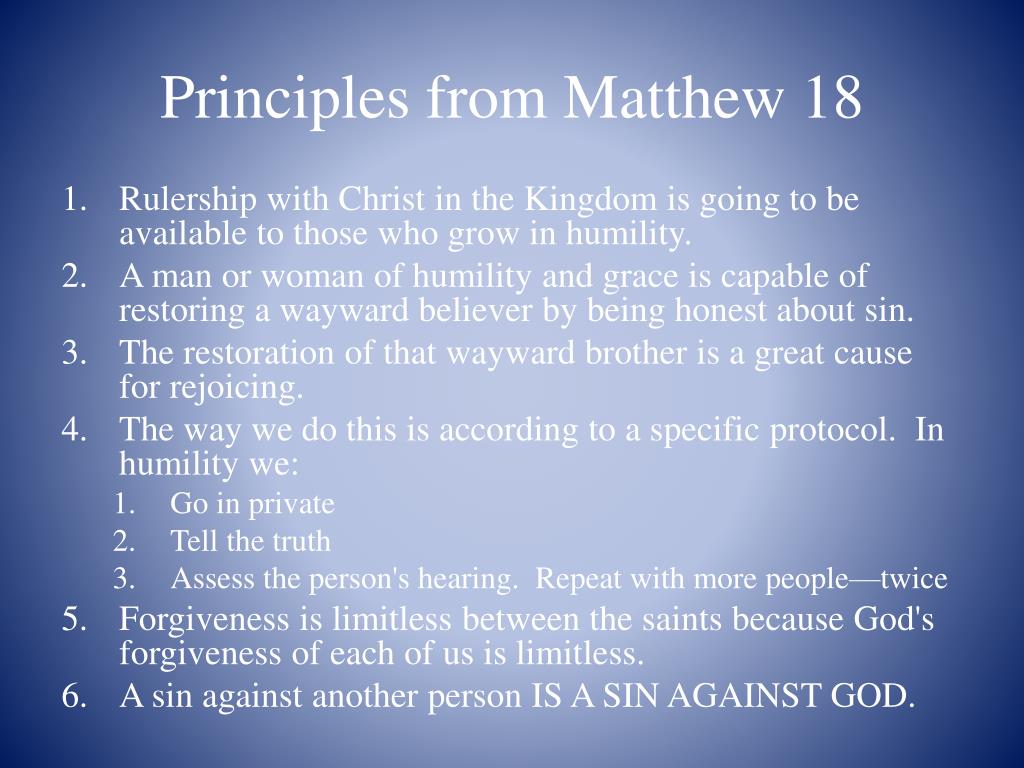 Principles from Matthew 18

1. Rulership with Christ in the Kingdom is going to be available to those who grow in humility.
2. A man or woman of humility and grace is capable of restoring a wayward believer by being honest about sin.
3. The restoration of that wayward brother is a great cause for rejoicing.
4. The way we do this is according to a specific protocol. In humility we:
   1. Go in private
   2. Tell the truth
   3. Assess the person's hearing. Repeat with more people—twice
5. Forgiveness is limitless between the saints because God's forgiveness of each of us is limitless.
6. A sin against another person IS A SIN AGAINST GOD.